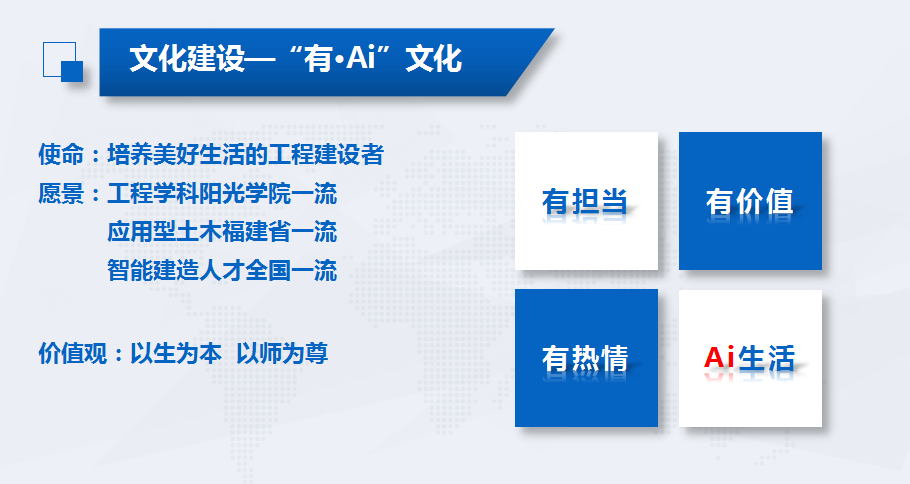 文化建设—“有·Ai”文化

使命：培养美好生活的工程建设者
愿景：工程学科阳光学院一流
应用型土木福建省一流
智能建造人才全国一流

价值观：以生为本 以师为尊

有担当

有价值

有热情

Ai生活